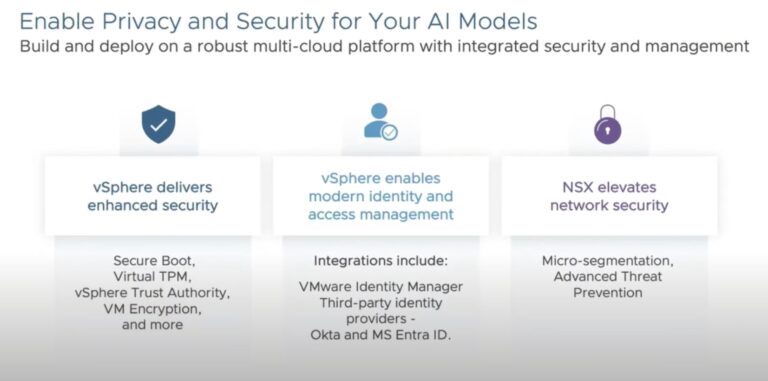 Enable Privacy and Security for Your AI Models
Build and deploy on a robust multi-cloud platform with integrated security and management

vSphere delivers enhanced security

Secure Boot,
Virtual TPM,
vSphere Trust Authority,
VM Encryption,
and more

vSphere enables modern identity and access management

Integrations include:

VMware Identity Manager
Third-party identity providers -
Okta and MS Entra ID.

NSX elevates network security

Micro-segmentation,
Advanced Threat Prevention